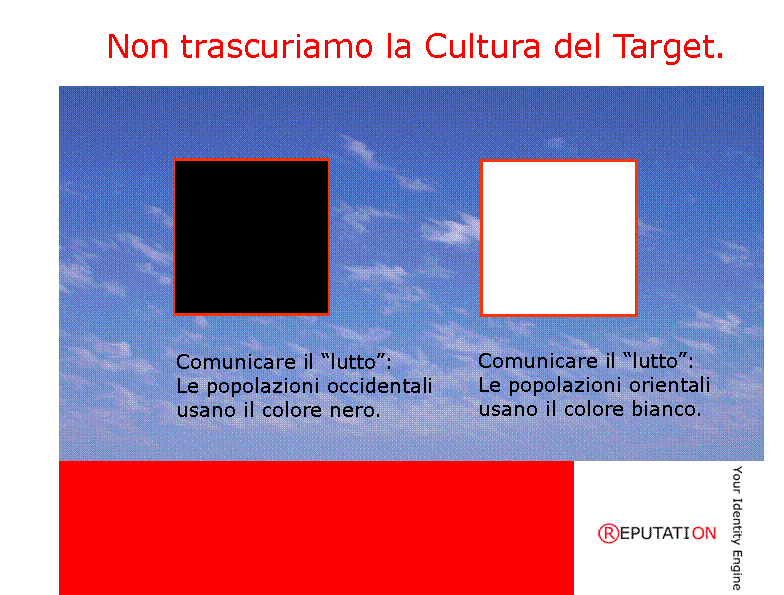 Non trascuriamo la Cultura del Target.

Comunicare il “lutto”:
Le popolazioni occidentali usano il colore nero.

Comunicare il “lutto”:
Le popolazioni orientali usano il colore bianco.

REPUTATION

Your Identity Engine